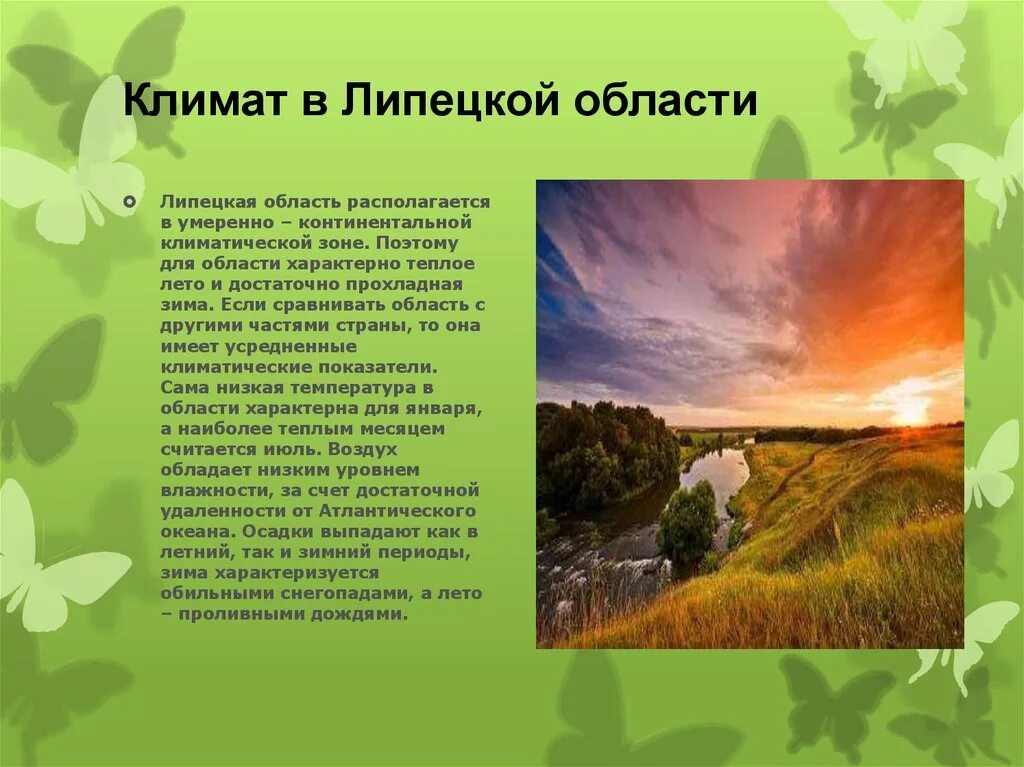 Климат в Липецкой области

Липецкая область располагается в умеренно – континентальной климатической зоне. Поэтому для области характерно теплое лето и достаточно прохладная зима. Если сравнивать область с другими частями страны, то она имеет усредненные климатические показатели. Сама низкая температура в области характерна для января, а наиболее теплым месяцем считается июль. Воздух обладает низким уровнем влажности, за счет достаточной удаленности от Атлантического океана. Осадки выпадают как в летний, так и зимний периоды, зима характеризуется обильными снегопадами, а лето – проливными дождями.